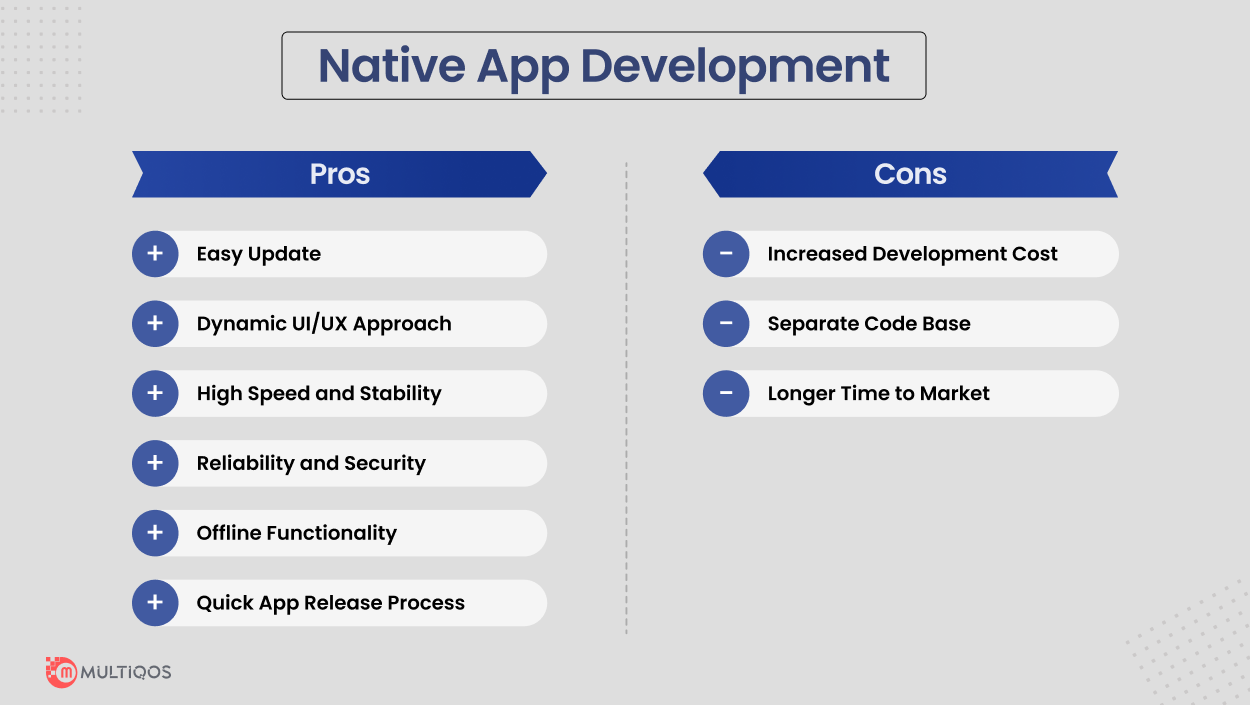 Native App Development

Pros

+ Easy Update

+ Dynamic UI/UX Approach

+ High Speed and Stability

+ Reliability and Security

+ Offline Functionality

+ Quick App Release Process

Cons

− Increased Development Cost

− Separate Code Base

− Longer Time to Market

MULTIQOS